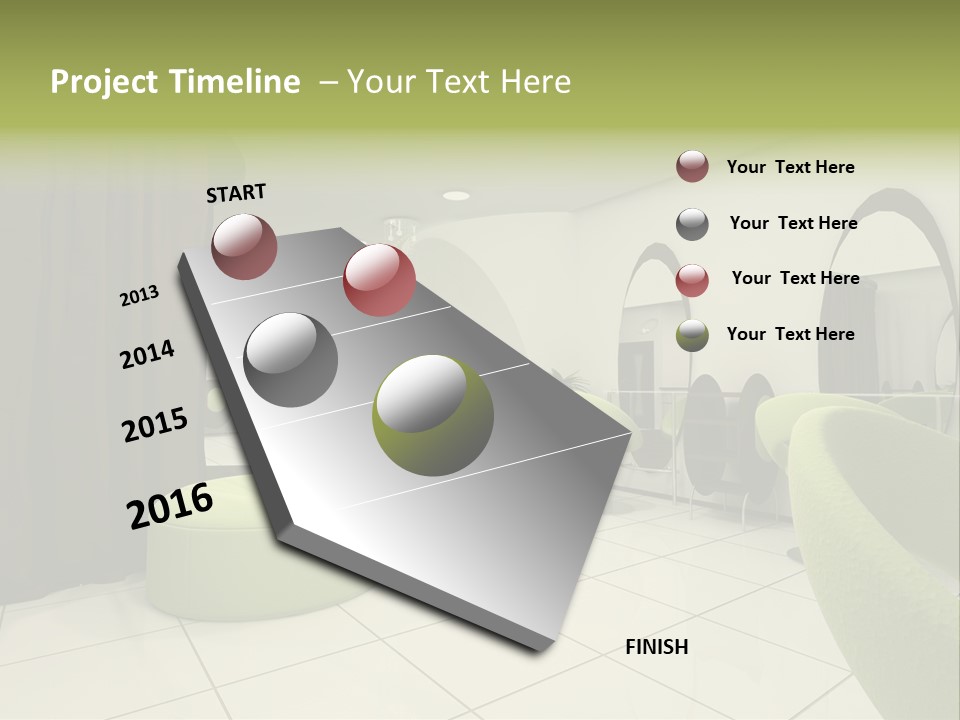 Project Timeline – Your Text Here

START

2013

2014

2015

2016

FINISH

Your Text Here

Your Text Here

Your Text Here

Your Text Here